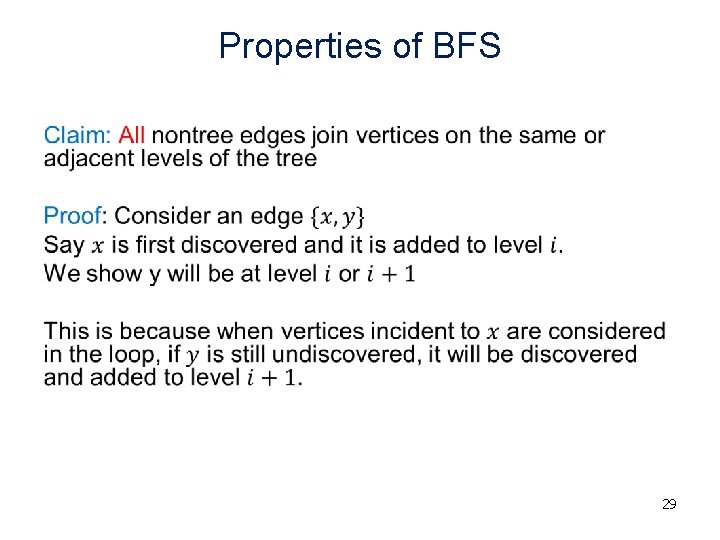 Properties of BFS

Claim: All nontree edges join vertices on the same or adjacent levels of the tree

Proof: Consider an edge $\{x, y\}$
Say $x$ is first discovered and it is added to level $i$.
We show y will be at level $i$ or $i + 1$

This is because when vertices incident to $x$ are considered in the loop, if $y$ is still undiscovered, it will be discovered and added to level $i + 1$.

29